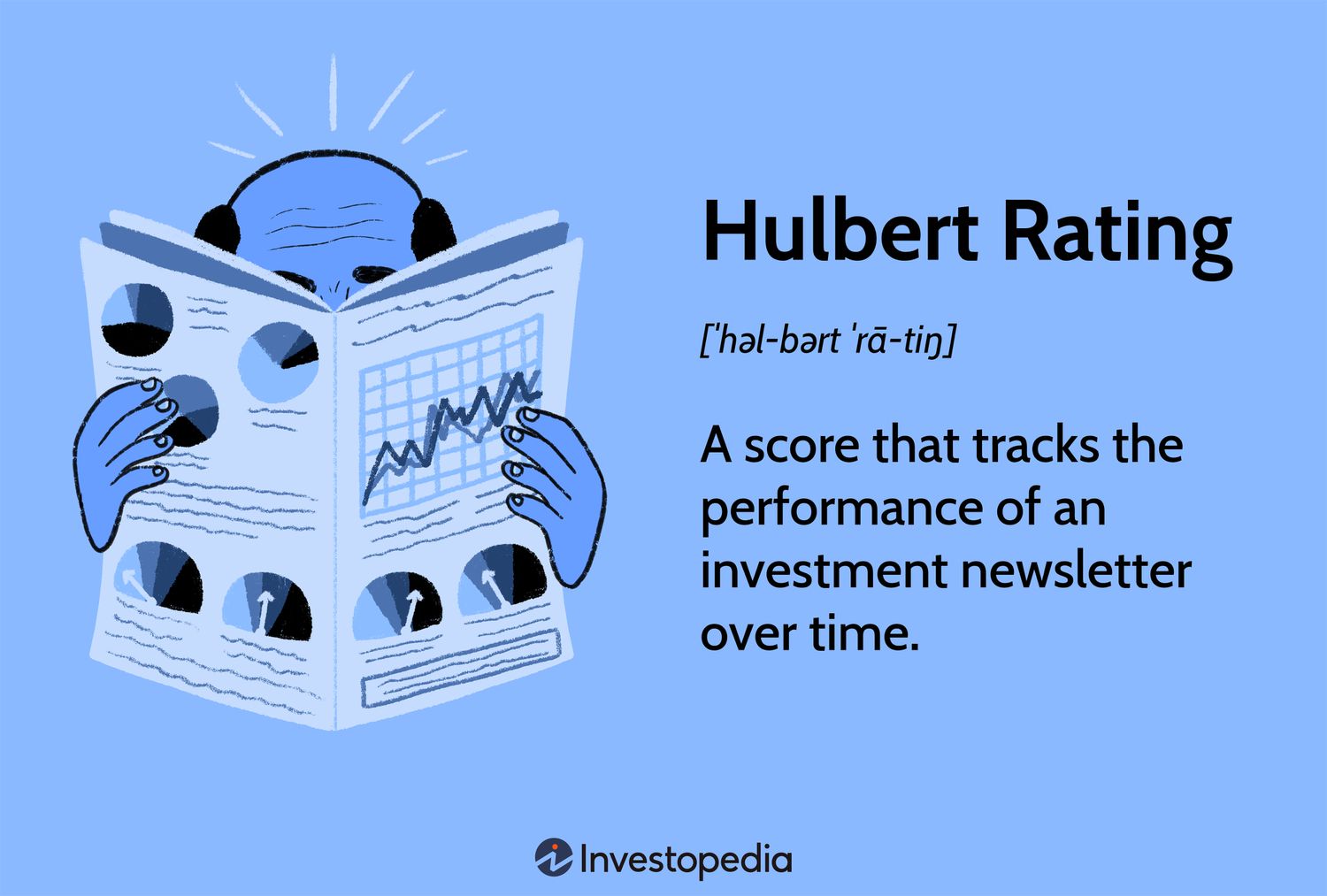 Hulbert Rating

[ˈhəl-bərt ˈrā-tiŋ]

A score that tracks the performance of an investment newsletter over time.

Investopedia